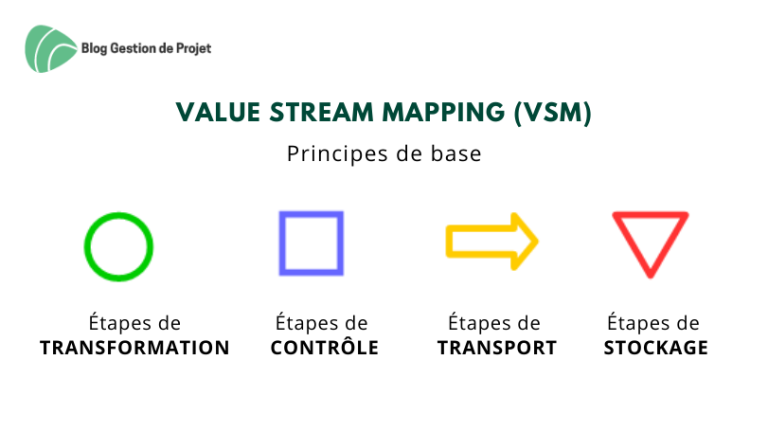 Blog Gestion de Projet

VALUE STREAM MAPPING (VSM)

Principes de base

Étapes de TRANSFORMATION

Étapes de CONTRÔLE

Étapes de TRANSPORT

Étapes de STOCKAGE